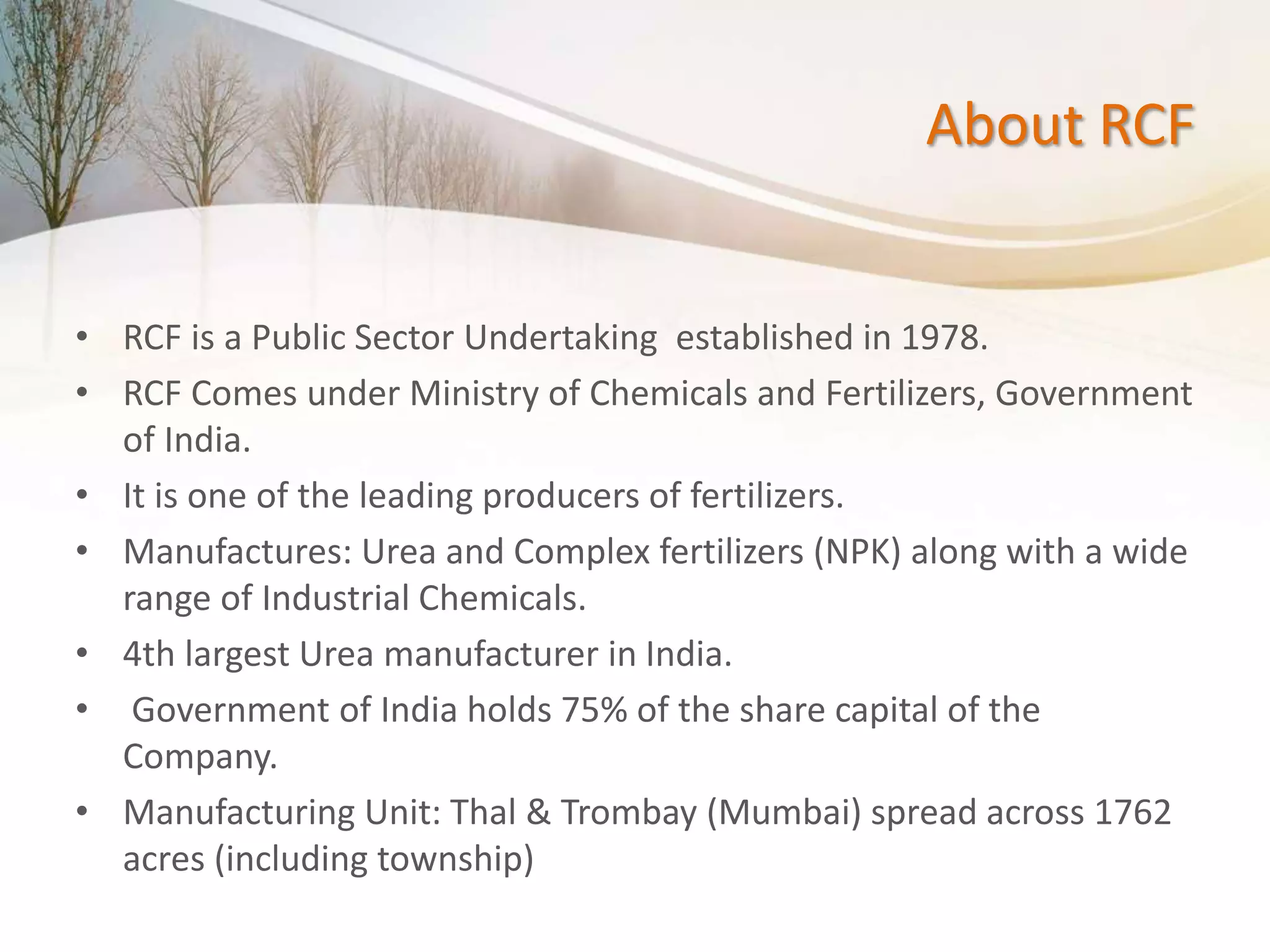 About RCF

• RCF is a Public Sector Undertaking established in 1978.
• RCF Comes under Ministry of Chemicals and Fertilizers, Government of India.
• It is one of the leading producers of fertilizers.
• Manufactures: Urea and Complex fertilizers (NPK) along with a wide range of Industrial Chemicals.
• 4th largest Urea manufacturer in India.
• Government of India holds 75% of the share capital of the Company.
• Manufacturing Unit: Thal & Trombay (Mumbai) spread across 1762 acres (including township)